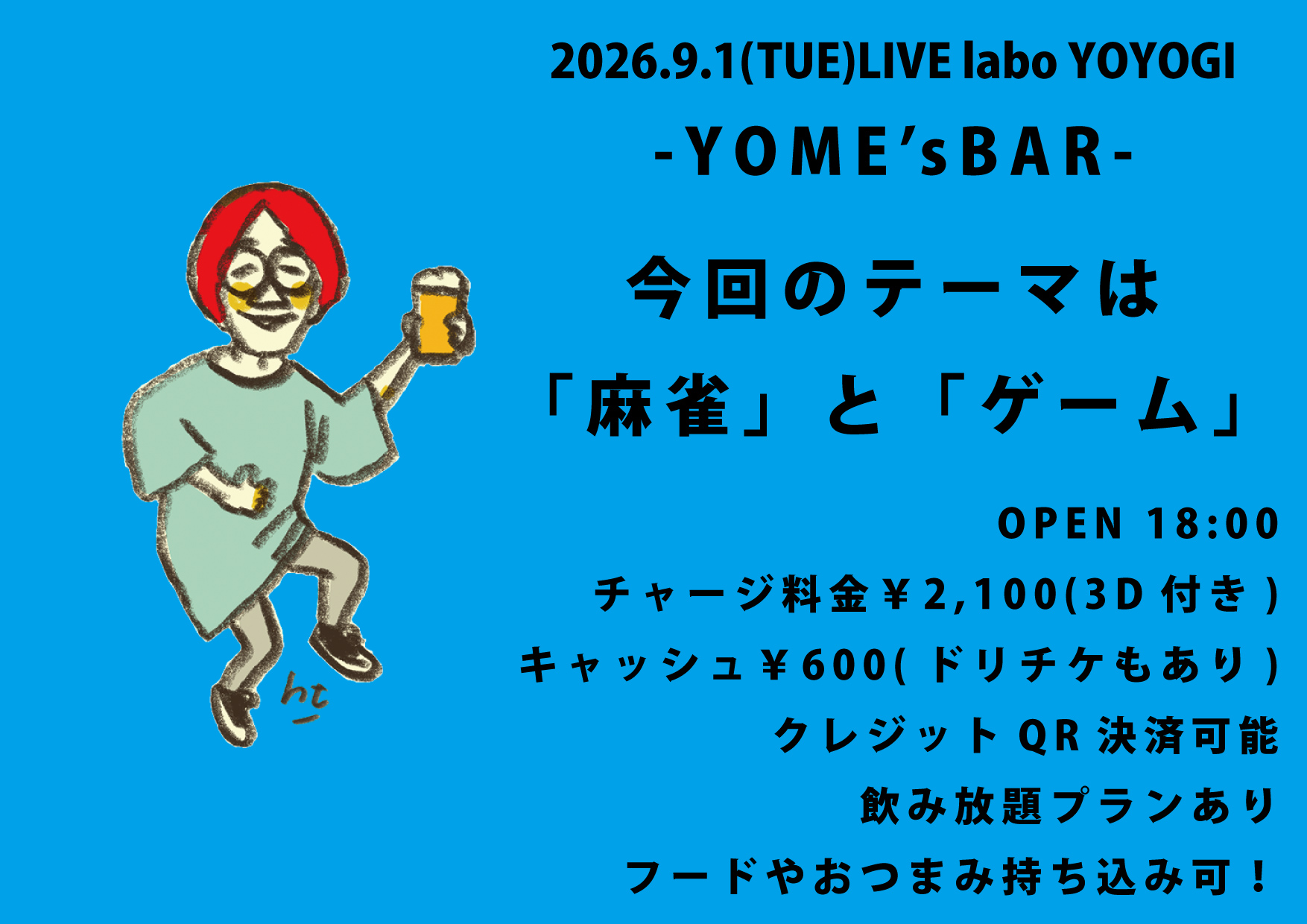 2026.9.1(TUE)LIVE labo YOYOGI

-YOME'sBAR-

今回のテーマは
「麻雀」と「ゲーム」

OPEN 18:00
チャージ料金￥2,100(3D付き)
キャッシュ￥600(ドリチケもあり)
クレジットQR決済可能
飲み放題プランあり
フードやおつまみ持ち込み可！

ht